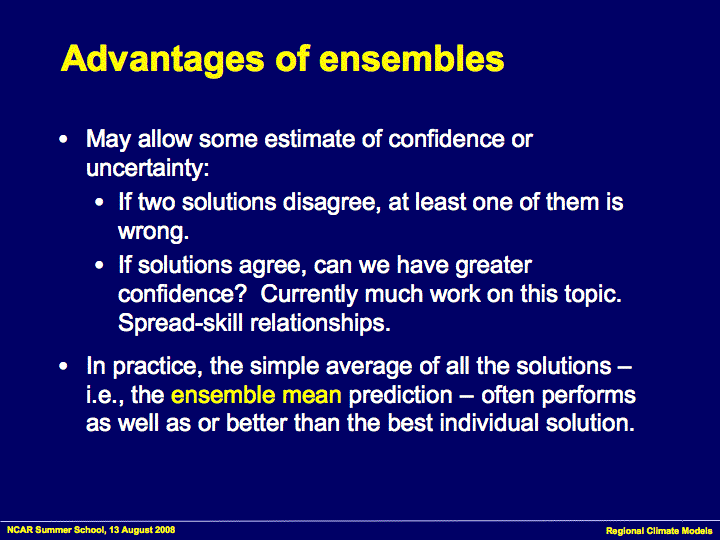 Advantages of ensembles

• May allow some estimate of confidence or uncertainty:

• If two solutions disagree, at least one of them is wrong.

• If solutions agree, can we have greater confidence? Currently much work on this topic. Spread-skill relationships.

• In practice, the simple average of all the solutions – i.e., the ensemble mean prediction – often performs as well as or better than the best individual solution.

NCAR Summer School, 13 August 2008

Regional Climate Models